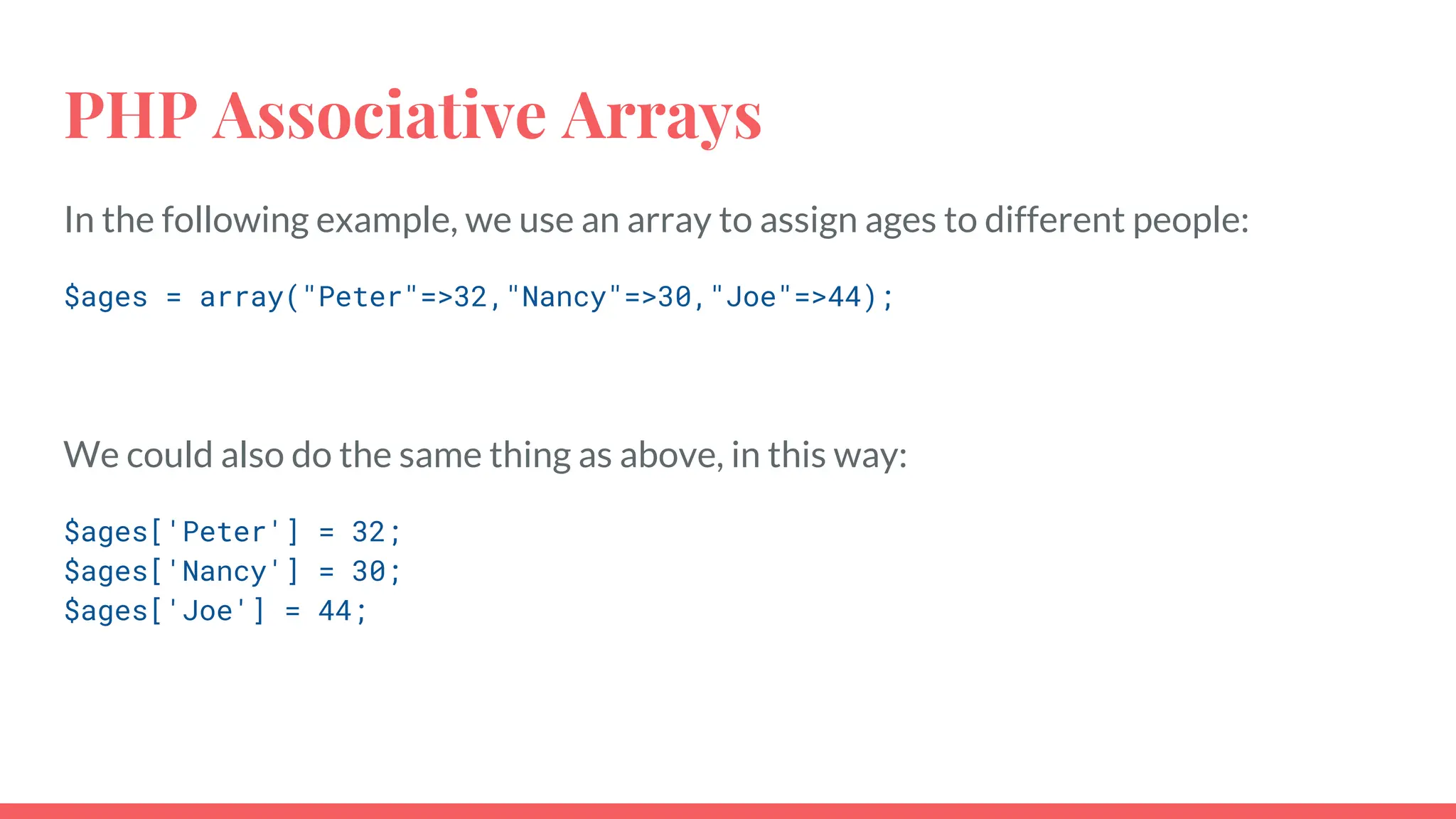 PHP Associative Arrays

In the following example, we use an array to assign ages to different people:

$ages = array("Peter"=>32,"Nancy"=>30,"Joe"=>44);

We could also do the same thing as above, in this way:

$ages['Peter'] = 32;
$ages['Nancy'] = 30;
$ages['Joe'] = 44;